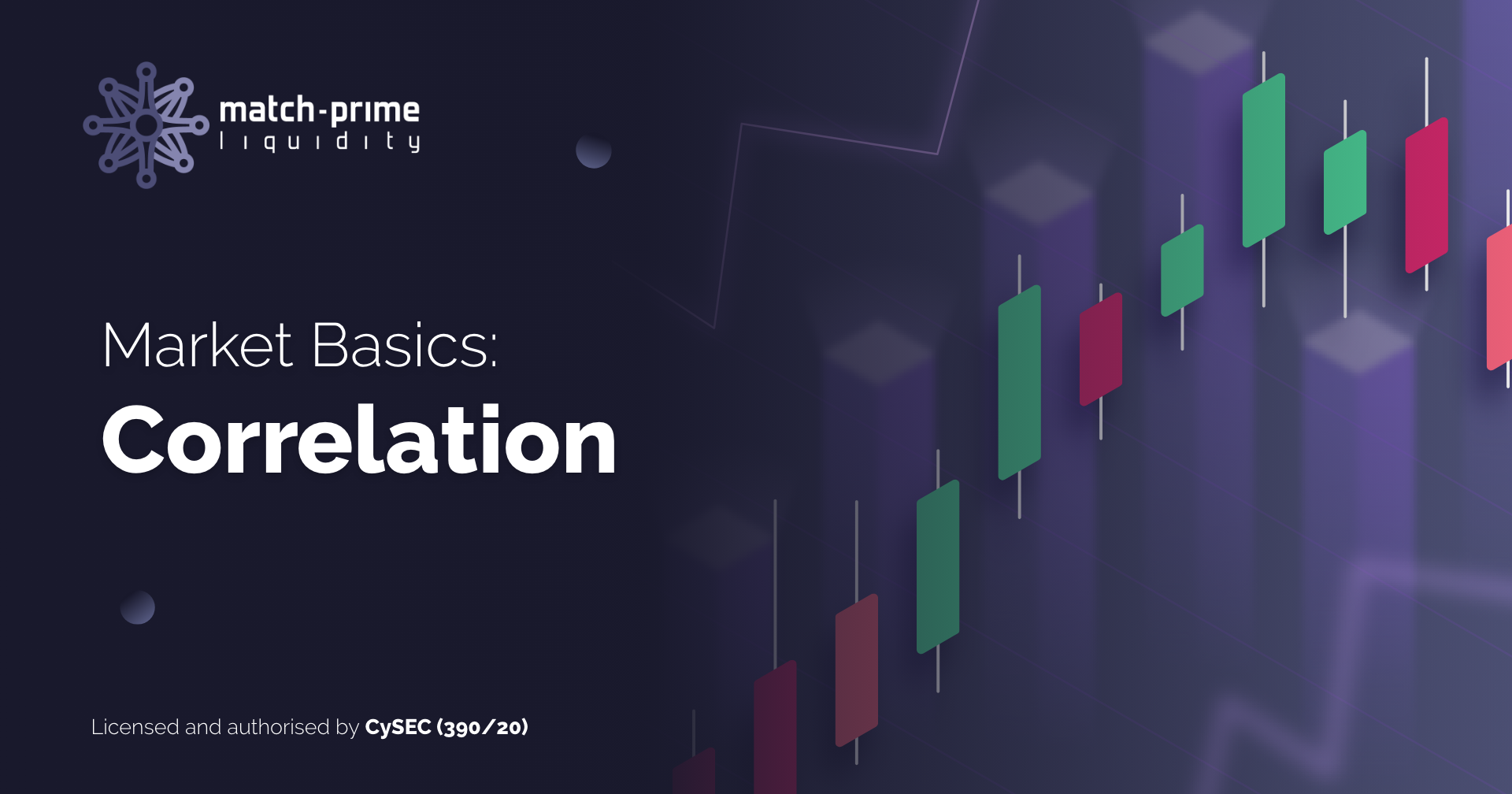 match-prime
liquidity

Market Basics:
Correlation

Licensed and authorised by CySEC (390/20)